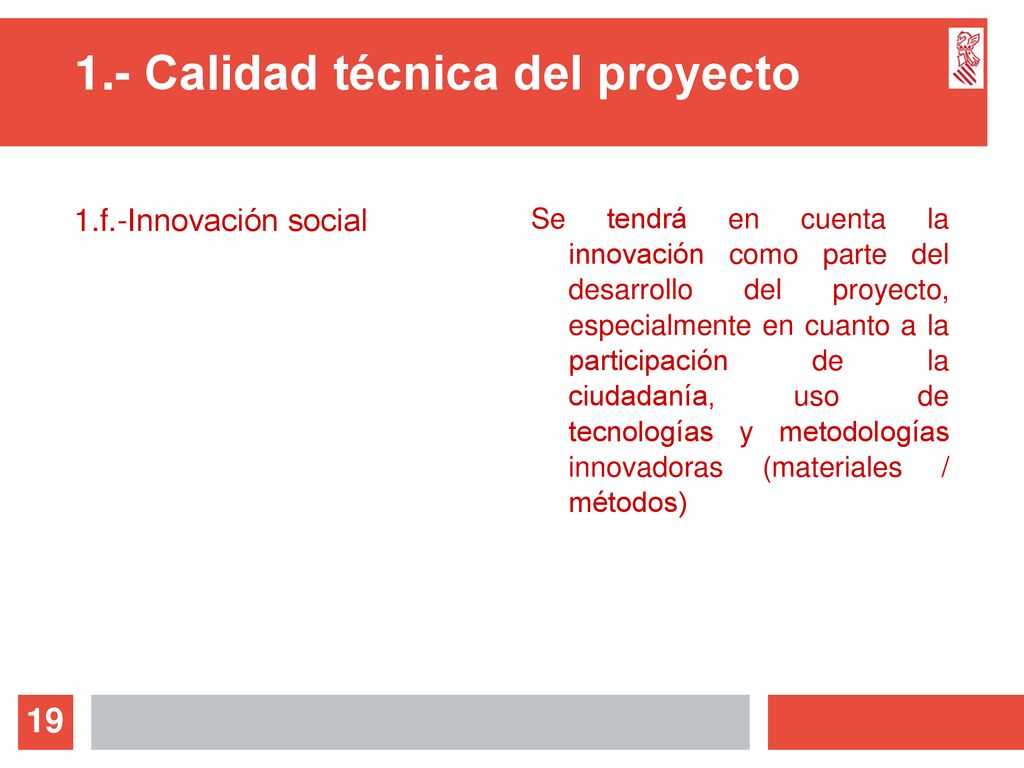 1.- Calidad técnica del proyecto

1.f.-Innovación social

Se tendrá en cuenta la innovación como parte del desarrollo del proyecto, especialmente en cuanto a la participación de la ciudadanía, uso de tecnologías y metodologías innovadoras (materiales / métodos)

19